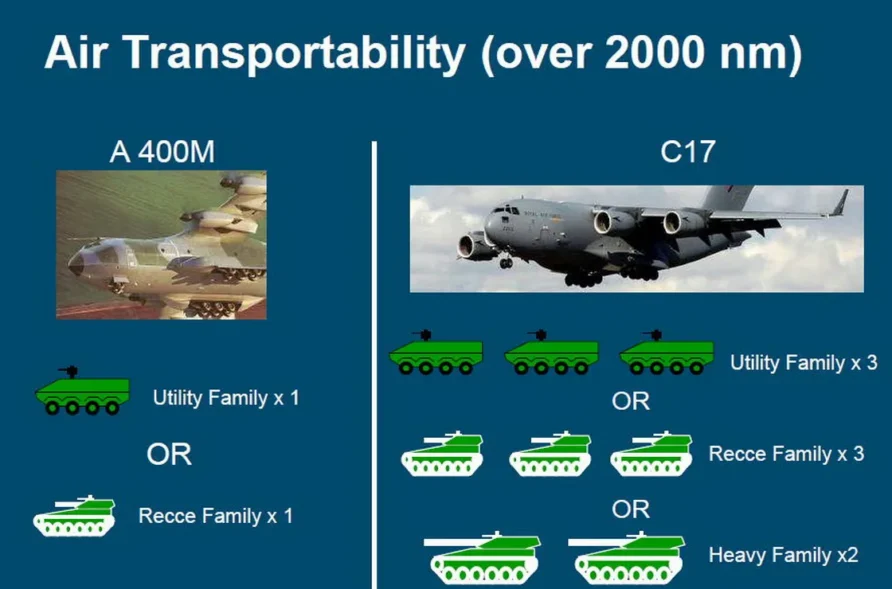 Air Transportability (over 2000 nm)

A 400M

Utility Family x 1

OR

Recce Family x 1

C17

Utility Family x 3

OR

Recce Family x 3

OR

Heavy Family x2